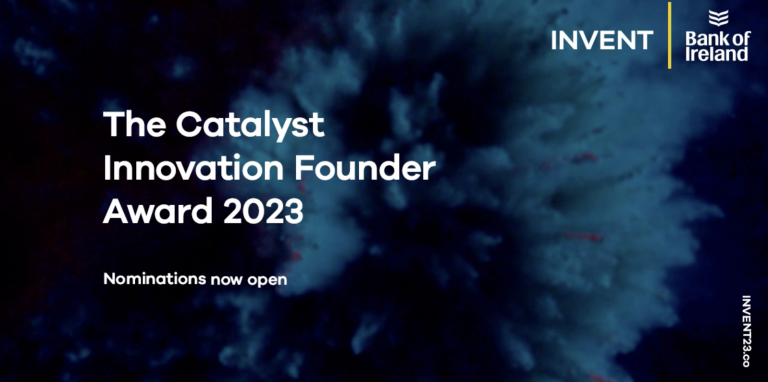 INVENT

Bank of Ireland

The Catalyst Innovation Founder Award 2023

Nominations now open

INVENT23.co